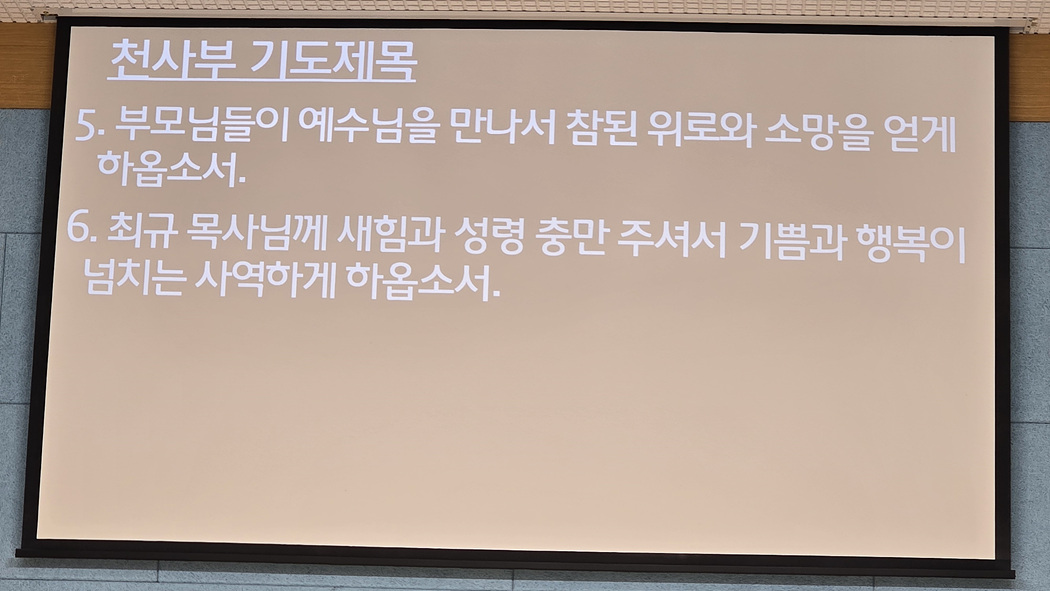 천사부 기도제목

5. 부모님들이 예수님을 만나서 참된 위로와 소망을 얻게 하옵소서.

6. 최규 목사님께 새힘과 성령 충만 주셔서 기쁨과 행복이 넘치는 사역하게 하옵소서.